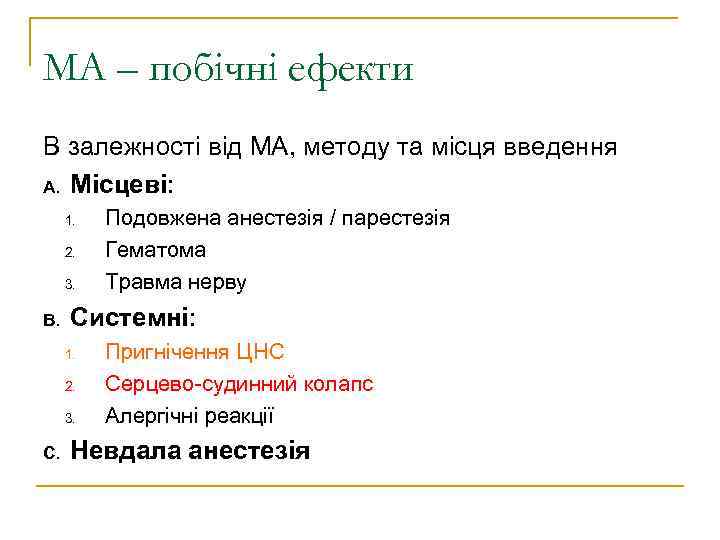 МА – побічні ефекти

В залежності від МА, методу та місця введення

A. Місцеві:

1. Подовжена анестезія / парестезія
2. Гематома
3. Травма нерву

B. Системні:

1. Пригнічення ЦНС
2. Серцево-судинний колапс
3. Алергічні реакції

C. Невдала анестезія